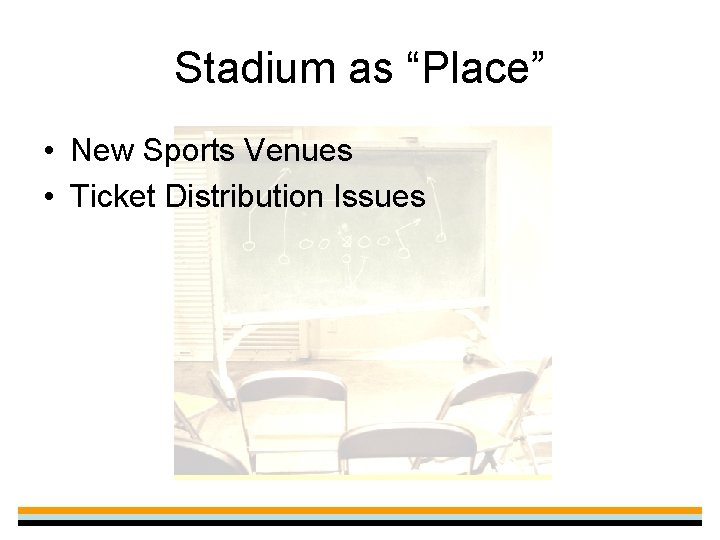 Stadium as “Place”

• New Sports Venues
• Ticket Distribution Issues